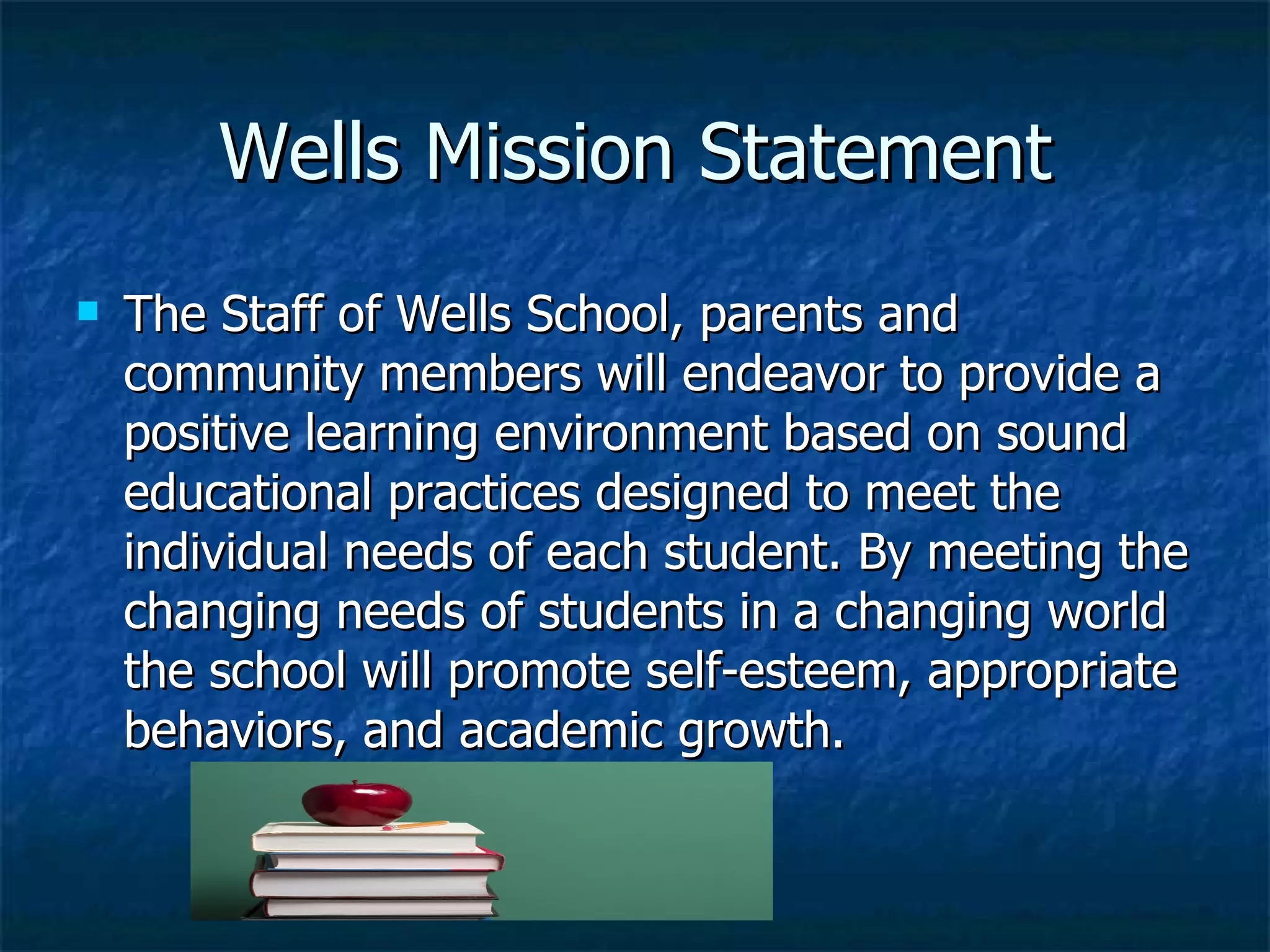 Wells Mission Statement

The Staff of Wells School, parents and community members will endeavor to provide a positive learning environment based on sound educational practices designed to meet the individual needs of each student. By meeting the changing needs of students in a changing world the school will promote self-esteem, appropriate behaviors, and academic growth.